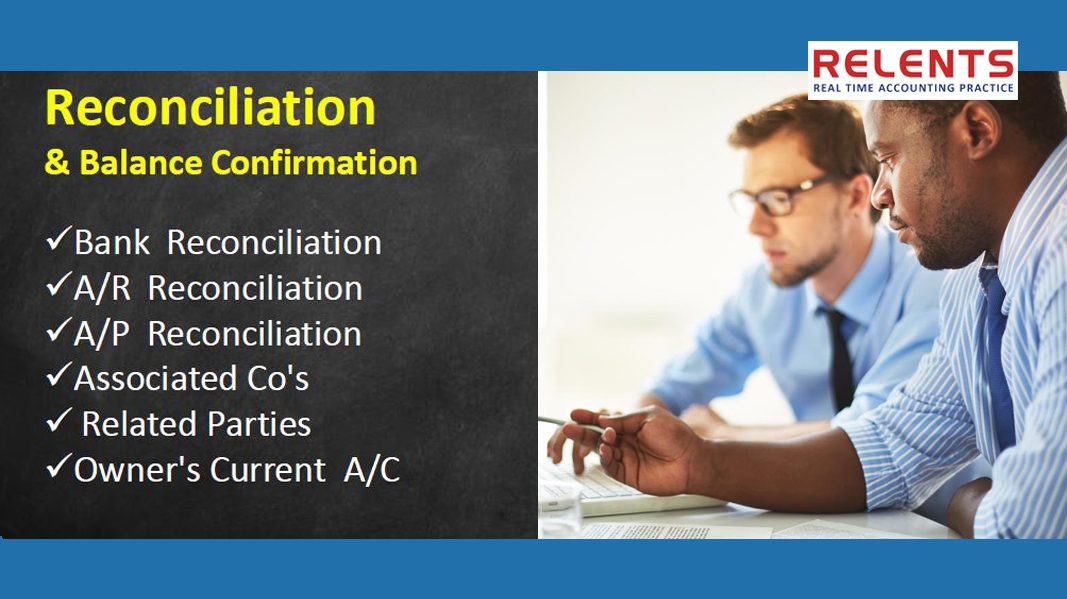 RELENTS
REAL TIME ACCOUNTING PRACTICE

Reconciliation
& Balance Confirmation

✓Bank Reconciliation
✓A/R Reconciliation
✓A/P Reconciliation
✓Associated Co's
✓ Related Parties
✓Owner's Current A/C